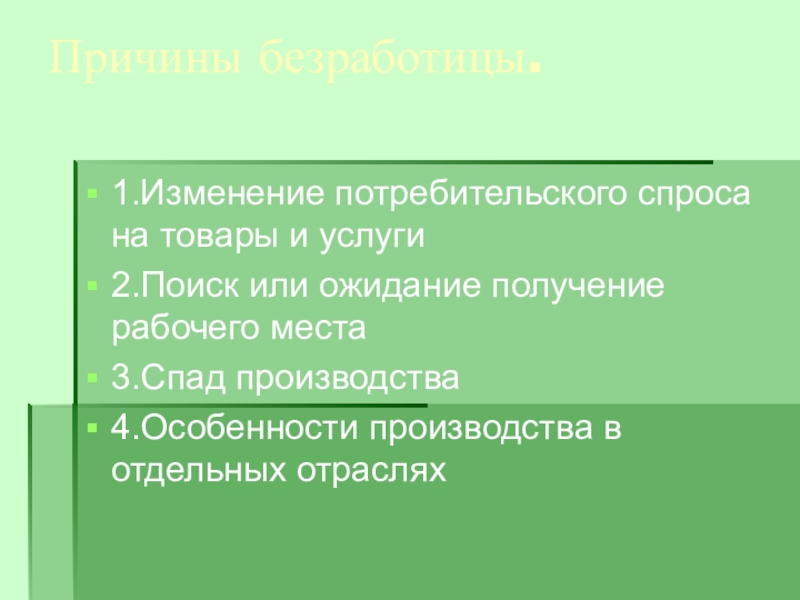 Причины безработицы.

1.Изменение потребительского спроса на товары и услуги

2.Поиск или ожидание получение рабочего места

3.Спад производства

4.Особенности производства в отдельных отраслях